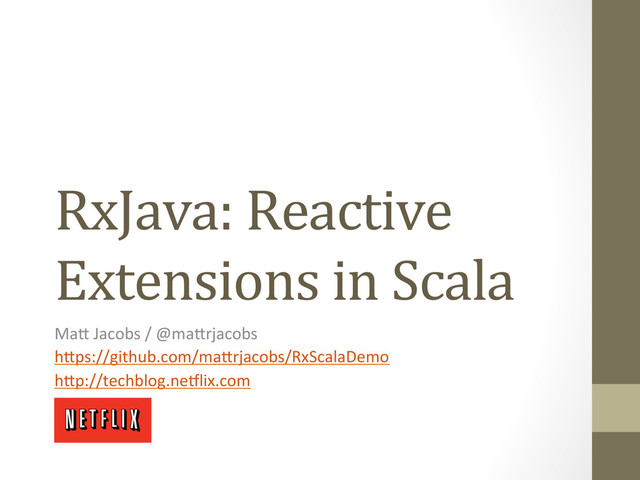 RxJava: Reactive Extensions in Scala

Matt Jacobs / @mattrjacobs
https://github.com/mattrjacobs/RxScalaDemo
http://techblog.netflix.com

NETFLIX